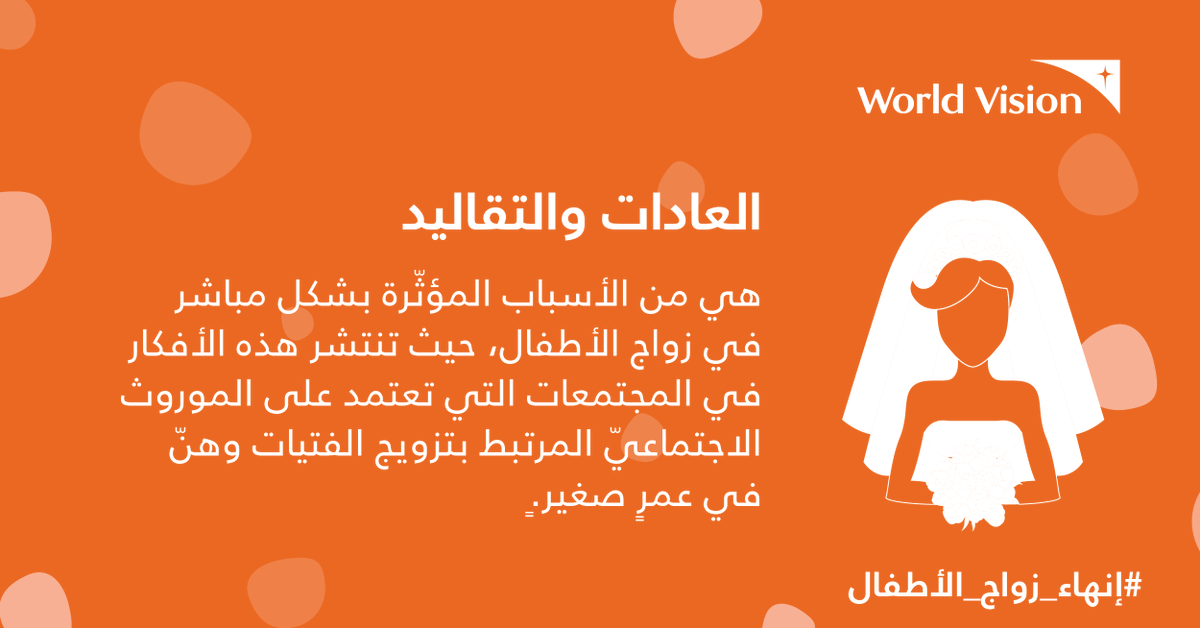 World Vision

العادات والتقاليد

هي من الأسباب المؤثّرة بشكل مباشر في زواج الأطفال، حيث تنتشر هذه الأفكار في المجتمعات التي تعتمد على الموروث الاجتماعيّ المرتبط بتزويج الفتيات وهنّ في عمرٍ صغيرٍ.

#إنهاء_زواج_الأطفال